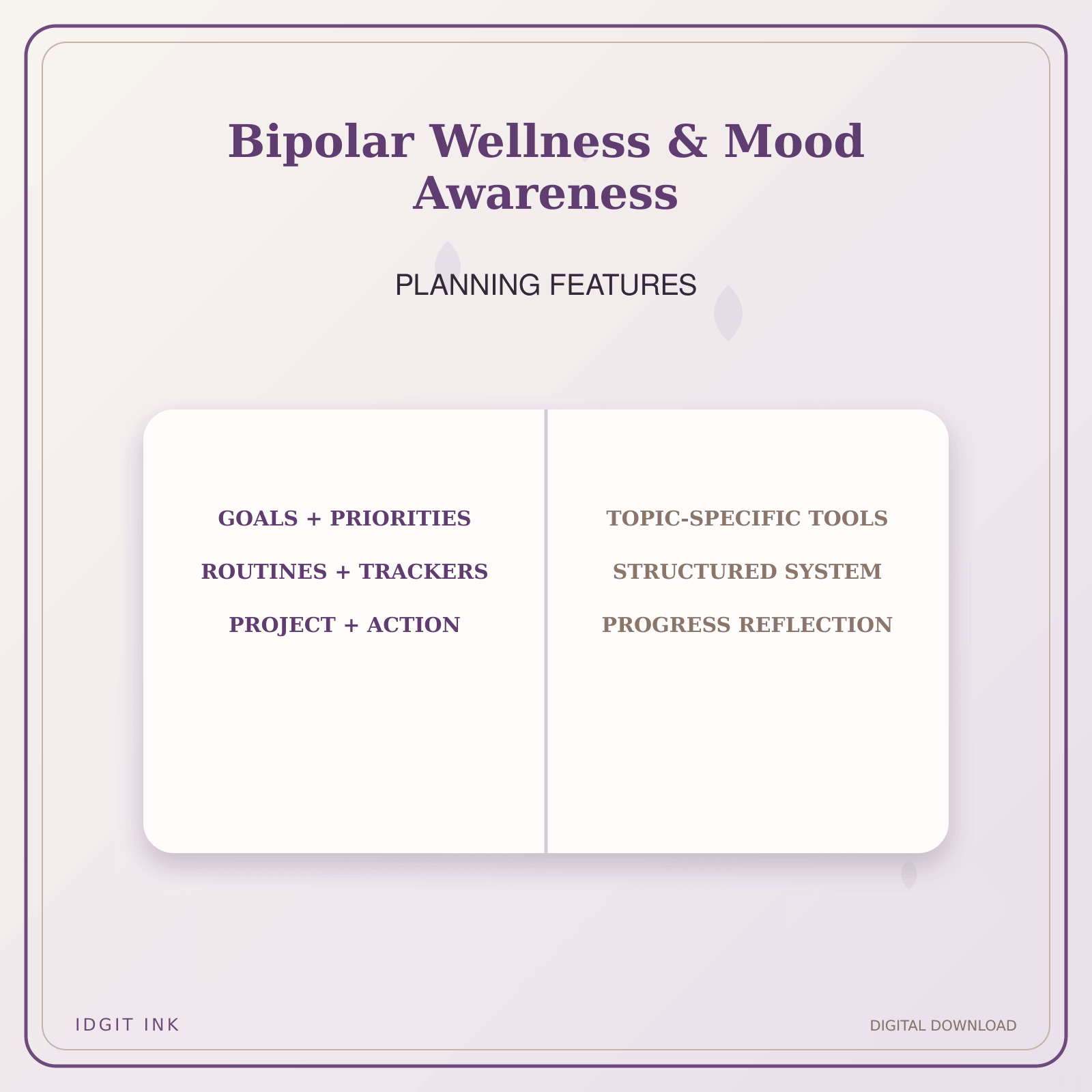 Bipolar Wellness & Mood Awareness

PLANNING FEATURES

GOALS + PRIORITIES

ROUTINES + TRACKERS

PROJECT + ACTION

TOPIC-SPECIFIC TOOLS

STRUCTURED SYSTEM

PROGRESS REFLECTION

IDGIT INK

DIGITAL DOWNLOAD